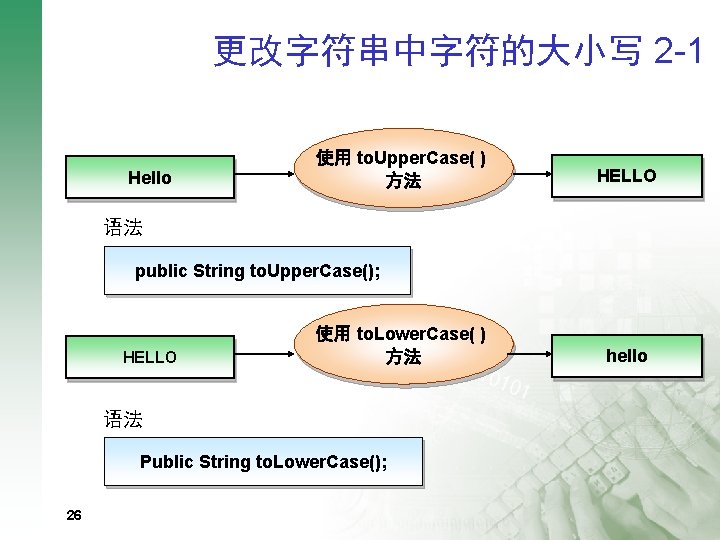 更改字符串中字符的大小写 2-1

Hello

使用 toUpperCase( ) 方法

HELLO

语法

public String toUpperCase();

HELLO

使用 toLowerCase( ) 方法

hello

语法

Public String toLowerCase();

26